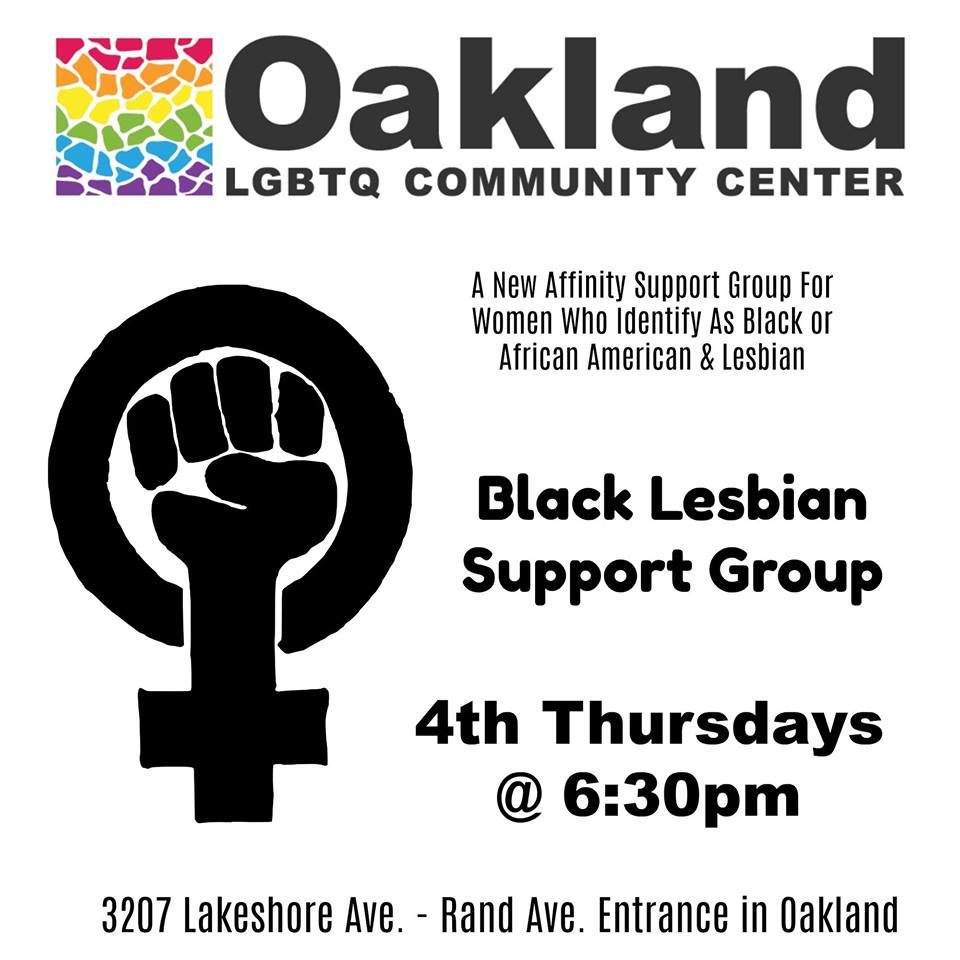 Oakland
LGBTQ COMMUNITY CENTER

A New Affinity Support Group For Women Who Identify As Black or African American & Lesbian

Black Lesbian Support Group

4th Thursdays @ 6:30pm

3207 Lakeshore Ave. - Rand Ave. Entrance in Oakland